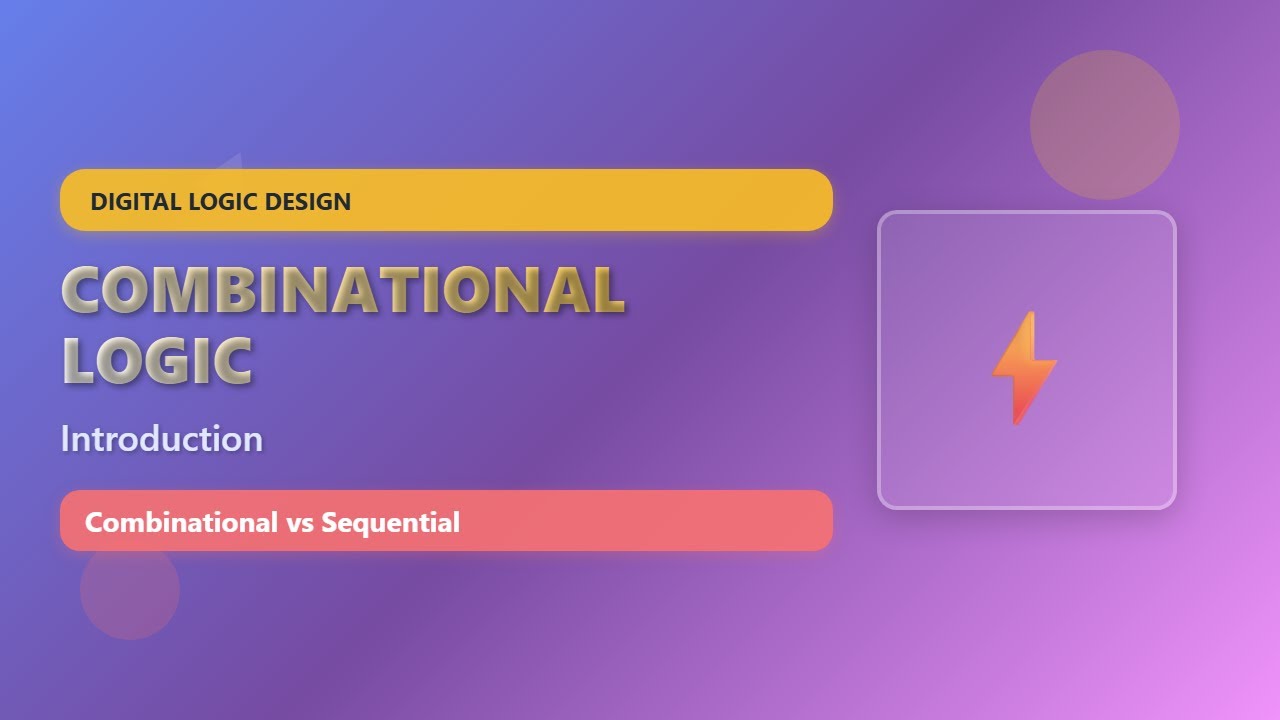 DIGITAL LOGIC DESIGN

COMBINATIONAL LOGIC

Introduction

Combinational vs Sequential